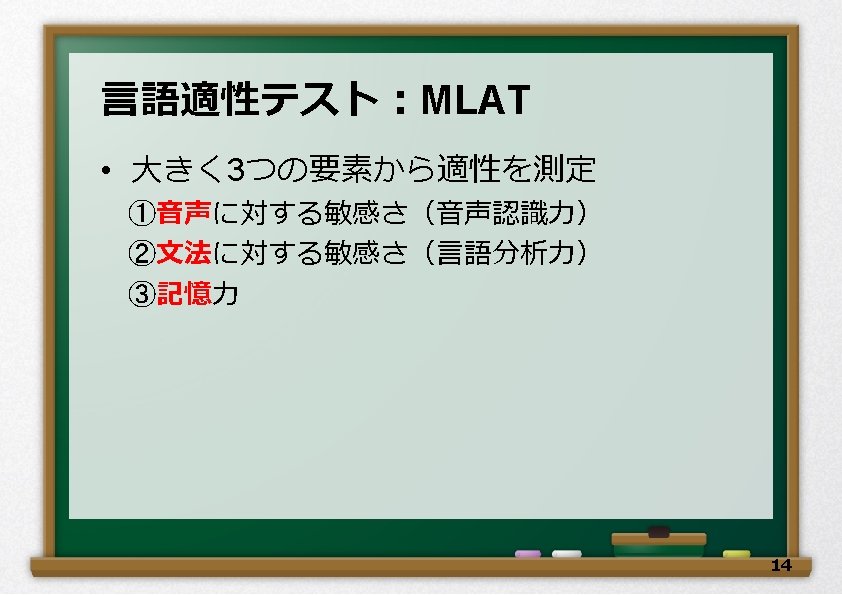 言語適性テスト：MLAT

• 大きく3つの要素から適性を測定
①音声に対する敏感さ（音声認識力）
②文法に対する敏感さ（言語分析力）
③記憶力

14